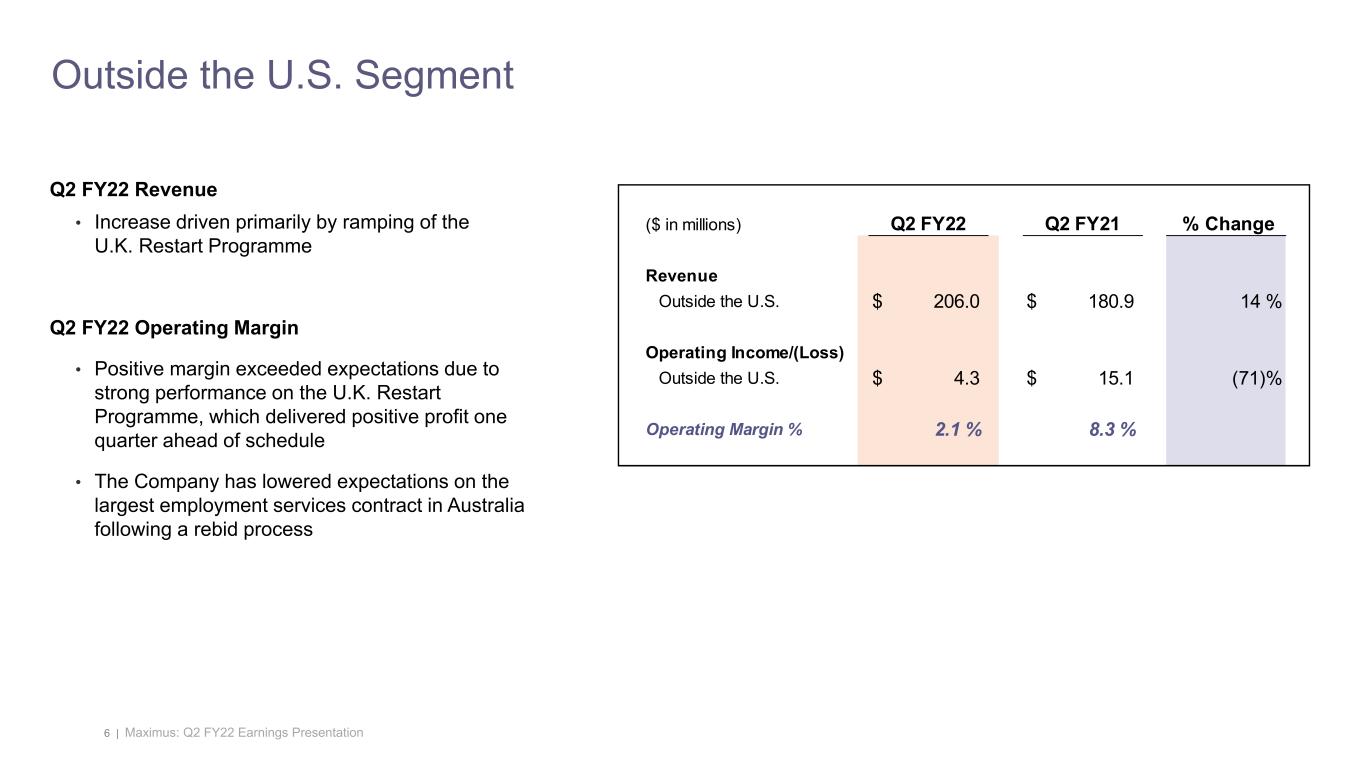 Outside the U.S. Segment

Q2 FY22 Revenue

• Increase driven primarily by ramping of the U.K. Restart Programme

Q2 FY22 Operating Margin

• Positive margin exceeded expectations due to strong performance on the U.K. Restart Programme, which delivered positive profit one quarter ahead of schedule

• The Company has lowered expectations on the largest employment services contract in Australia following a rebid process

| ($ in millions) | Q2 FY22 | Q2 FY21 | % Change |
|---|---|---|---|
| Revenue | | | |
| Outside the U.S. | $ 206.0 | $ 180.9 | 14 % |
| Operating Income/(Loss) | | | |
| Outside the U.S. | $ 4.3 | $ 15.1 | (71)% |
| Operating Margin % | 2.1 % | 8.3 % | |

6 | Maximus: Q2 FY22 Earnings Presentation